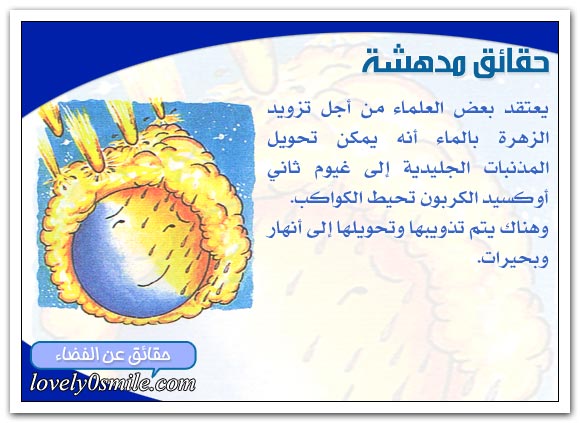 حقائق مدهشة

يعتقد بعض العلماء من أجل تزويد الزهرة بالماء أنه يمكن تحويل المذنبات الجليدية إلى غيوم ثاني أوكسيد الكربون تحيط الكواكب.
وهناك يتم تذويبها وتحويلها إلى أنهار وبحيرات.

حقائق عن الفضاء

lovely0smile.com